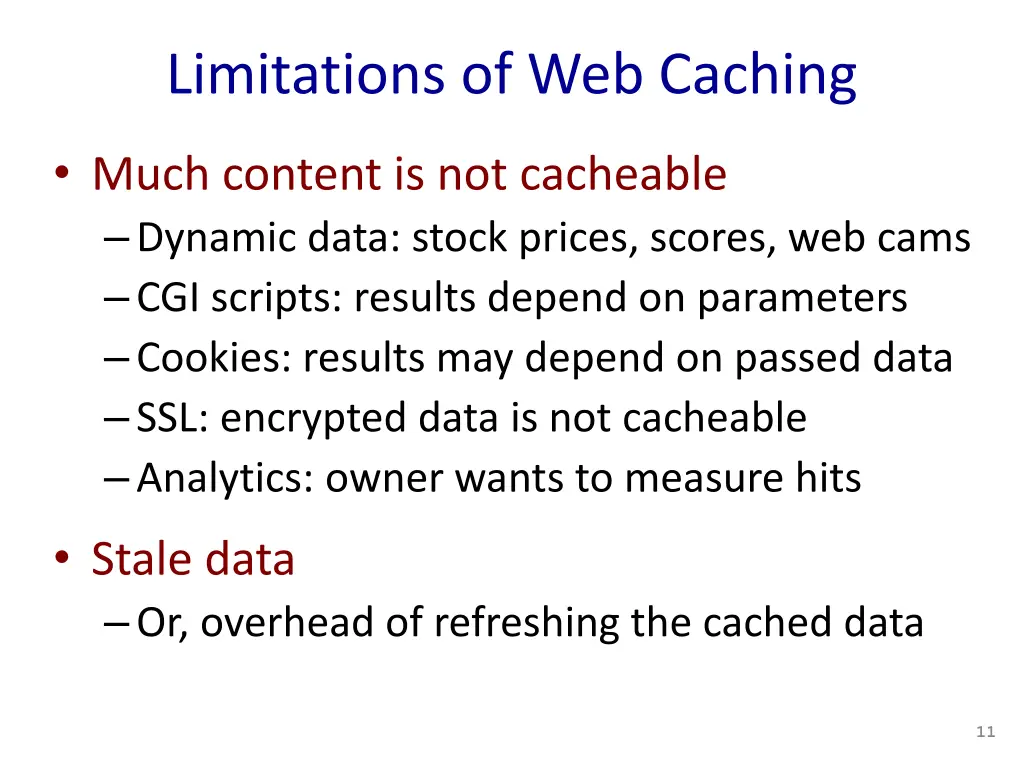 Limitations of Web Caching

• Much content is not cacheable
– Dynamic data: stock prices, scores, web cams
– CGI scripts: results depend on parameters
– Cookies: results may depend on passed data
– SSL: encrypted data is not cacheable
– Analytics: owner wants to measure hits

• Stale data
– Or, overhead of refreshing the cached data

11